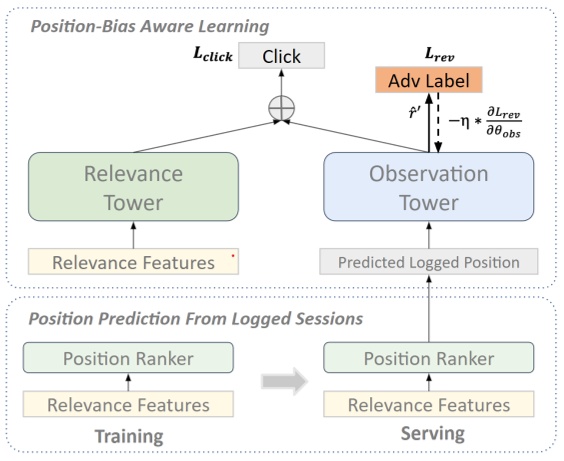 Position-Bias Aware Learning

$L_{click}$ Click

$L_{rev}$

Adv Label

$\hat{r}'$

$-\eta * \frac{\partial L_{rev}}{\partial \theta_{obs}}$

Relevance Tower

Observation Tower

Relevance Features

Predicted Logged Position

Position Prediction From Logged Sessions

Position Ranker

Relevance Features

Training

Position Ranker

Relevance Features

Serving